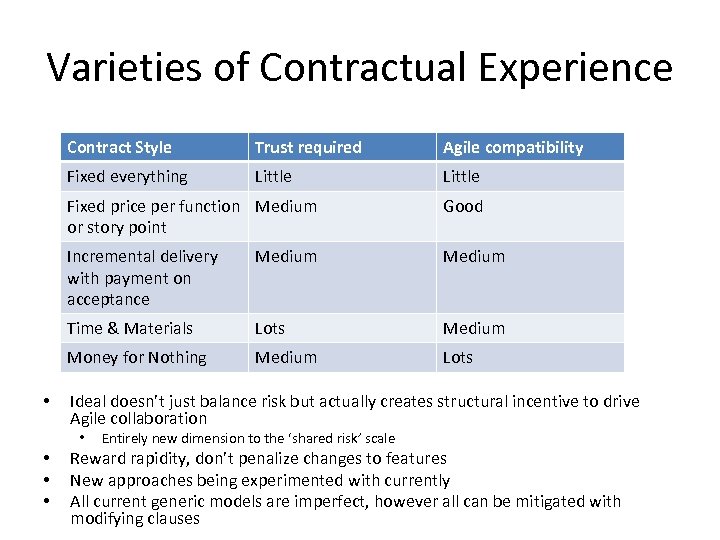 Varieties of Contractual Experience

| Contract Style | Trust required | Agile compatibility |
|---|---|---|
| Fixed everything | Little | Little |
| Fixed price per function or story point | Medium | Good |
| Incremental delivery with payment on acceptance | Medium | Medium |
| Time & Materials | Lots | Medium |
| Money for Nothing | Medium | Lots |

• Ideal doesn't just balance risk but actually creates structural incentive to drive Agile collaboration
  • Entirely new dimension to the 'shared risk' scale
• Reward rapidity, don't penalize changes to features
• New approaches being experimented with currently
• All current generic models are imperfect, however all can be mitigated with modifying clauses